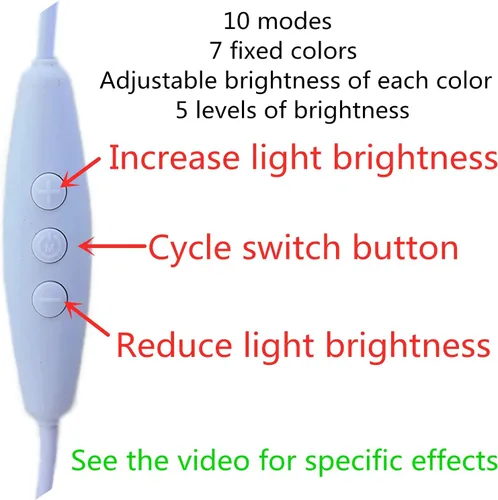 10 modes
7 fixed colors
Adjustable brightness of each color
5 levels of brightness

Increase light brightness

Cycle switch button

Reduce light brightness

See the video for specific effects